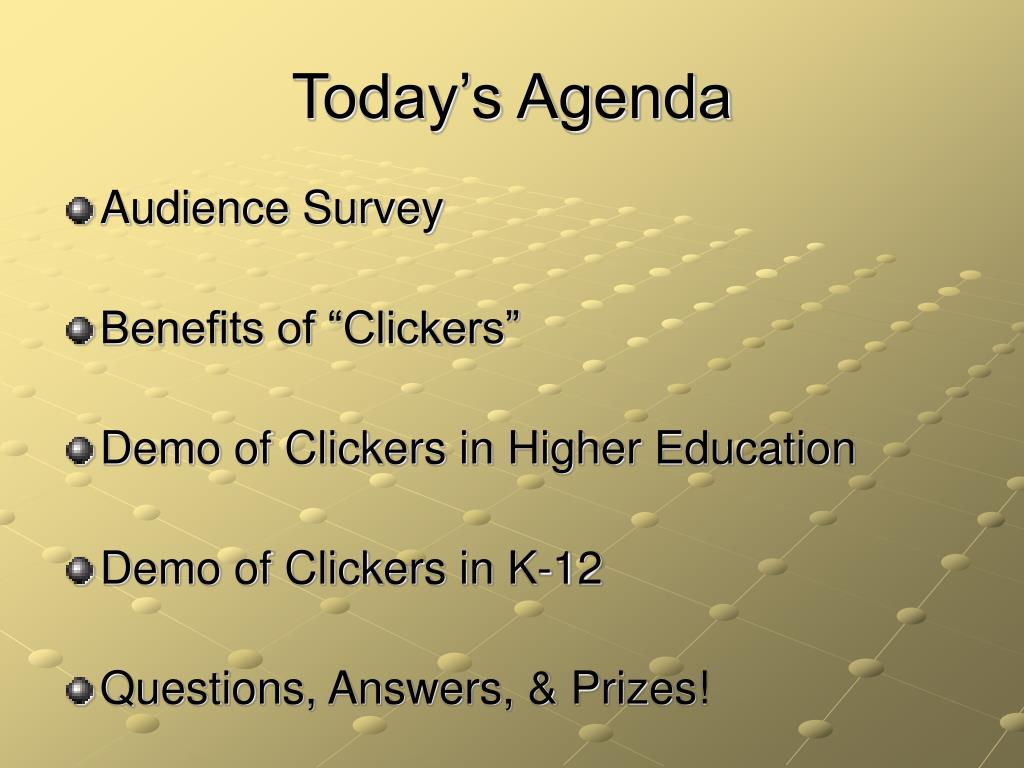 Today’s Agenda

Audience Survey

Benefits of “Clickers”

Demo of Clickers in Higher Education

Demo of Clickers in K-12

Questions, Answers, & Prizes!